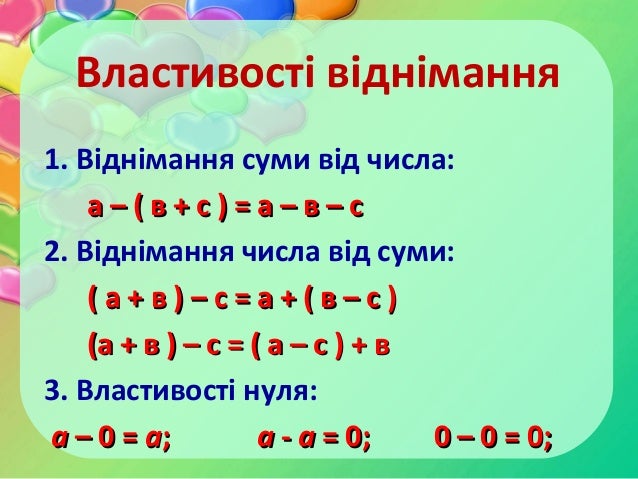 Властивості віднімання

1. Віднімання суми від числа:

а – ( в + с ) = а – в – с

2. Віднімання числа від суми:

( а + в ) – с = а + ( в – с )

(а + в ) – с = ( а – с ) + в

3. Властивості нуля:

а – 0 = а; а - а = 0; 0 – 0 = 0;